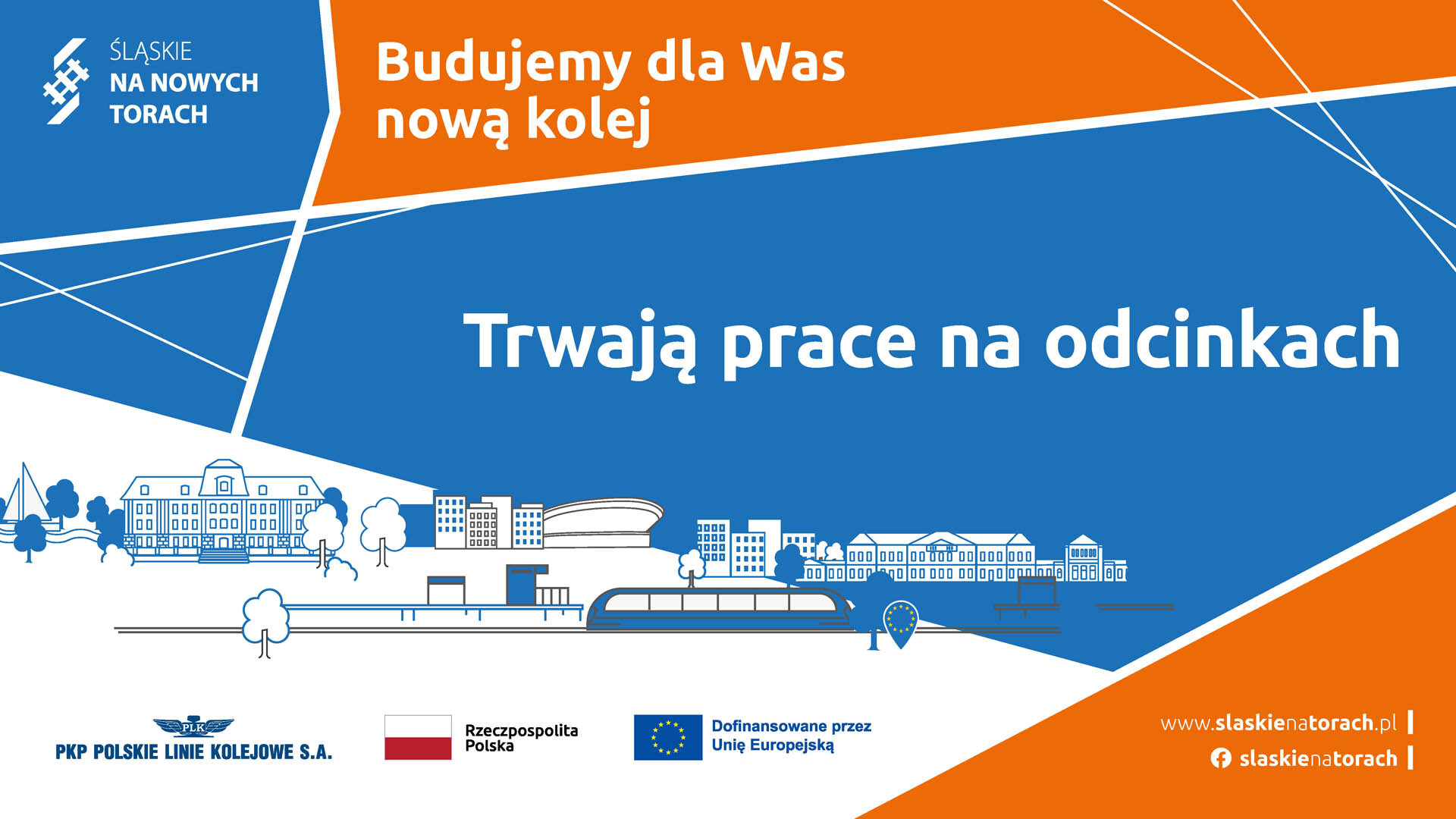 ŚLĄSKIE
NA NOWYCH
TORACH

Budujemy dla Was
nową kolej

Trwają prace na odcinkach

PLK
PKP POLSKIE LINIE KOLEJOWE S.A.

Rzeczpospolita
Polska

Dofinansowane przez
Unię Europejską

www.slaskienatorach.pl
slaskienatorach